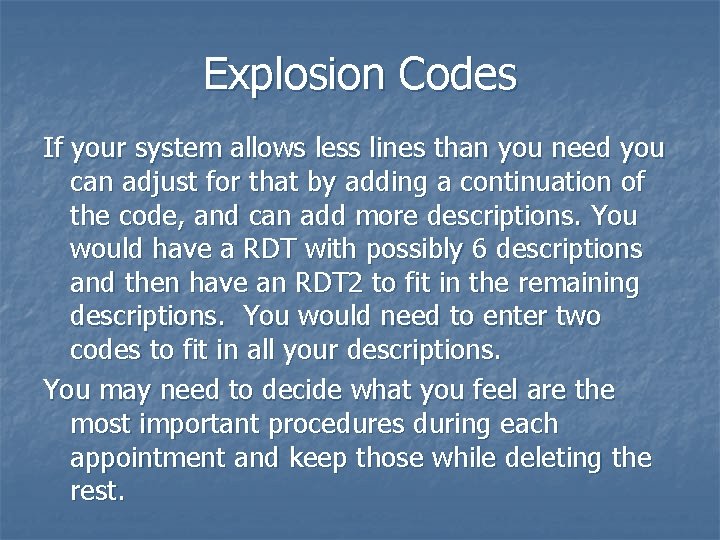 Explosion Codes

If your system allows less lines than you need you can adjust for that by adding a continuation of the code, and can add more descriptions. You would have a RDT with possibly 6 descriptions and then have an RDT2 to fit in the remaining descriptions.  You would need to enter two codes to fit in all your descriptions.

You may need to decide what you feel are the most important procedures during each appointment and keep those while deleting the rest.